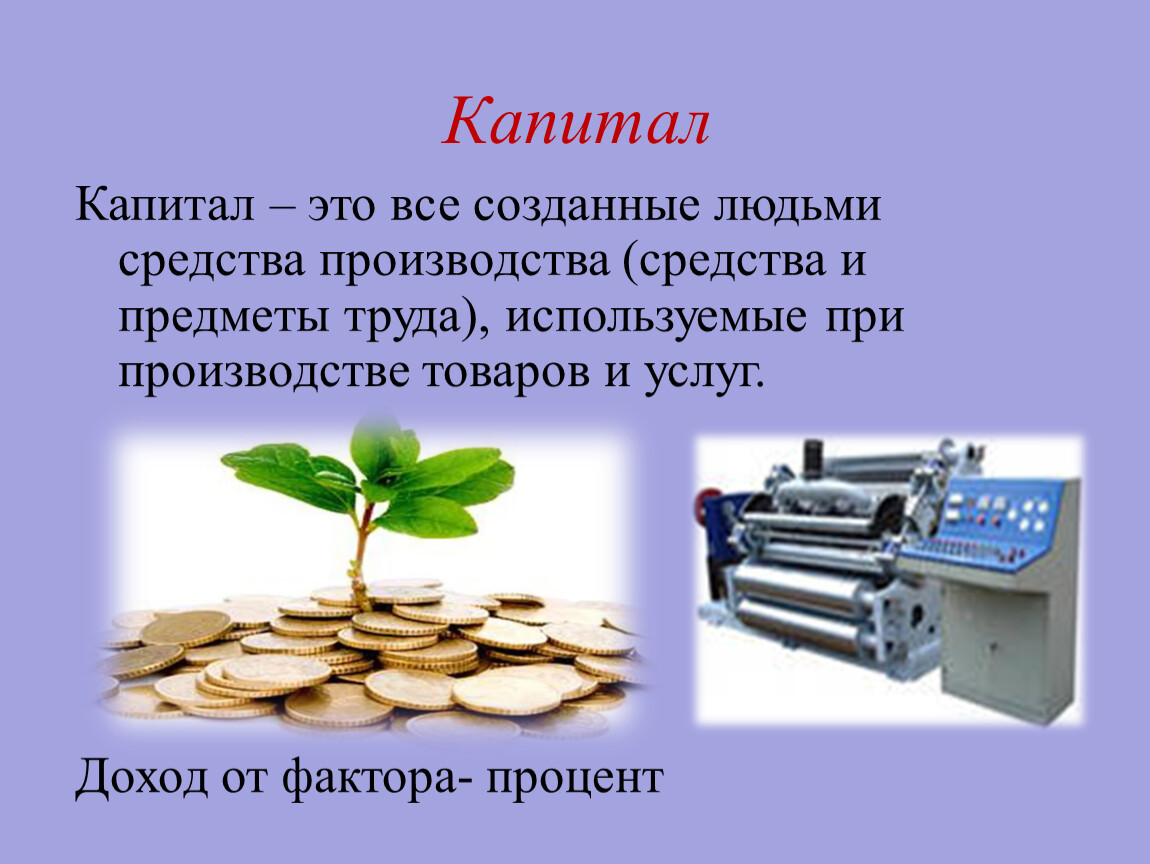 Капитал

Капитал – это все созданные людьми средства производства (средства и предметы труда), используемые при производстве товаров и услуг.

Доход от фактора- процент